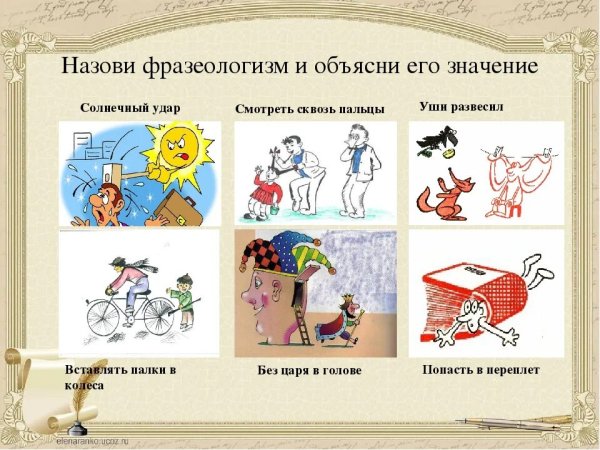 Назови фразеологизм и объясни его значение

Солнечный удар

Смотреть сквозь пальцы

Уши развесил

Вставлять палки в колеса

Без царя в голове

Попасть в переплет

elenaranko.ucoz.ru